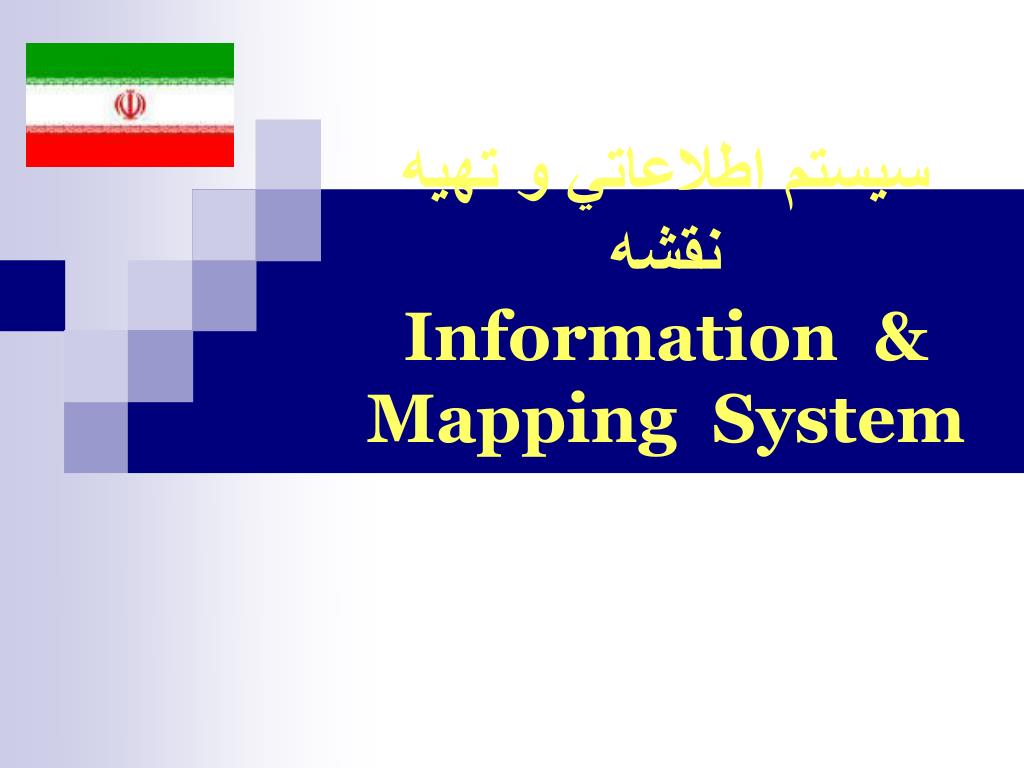 سيستم اطلاعاتي و تهيه نقشه

Information & Mapping System